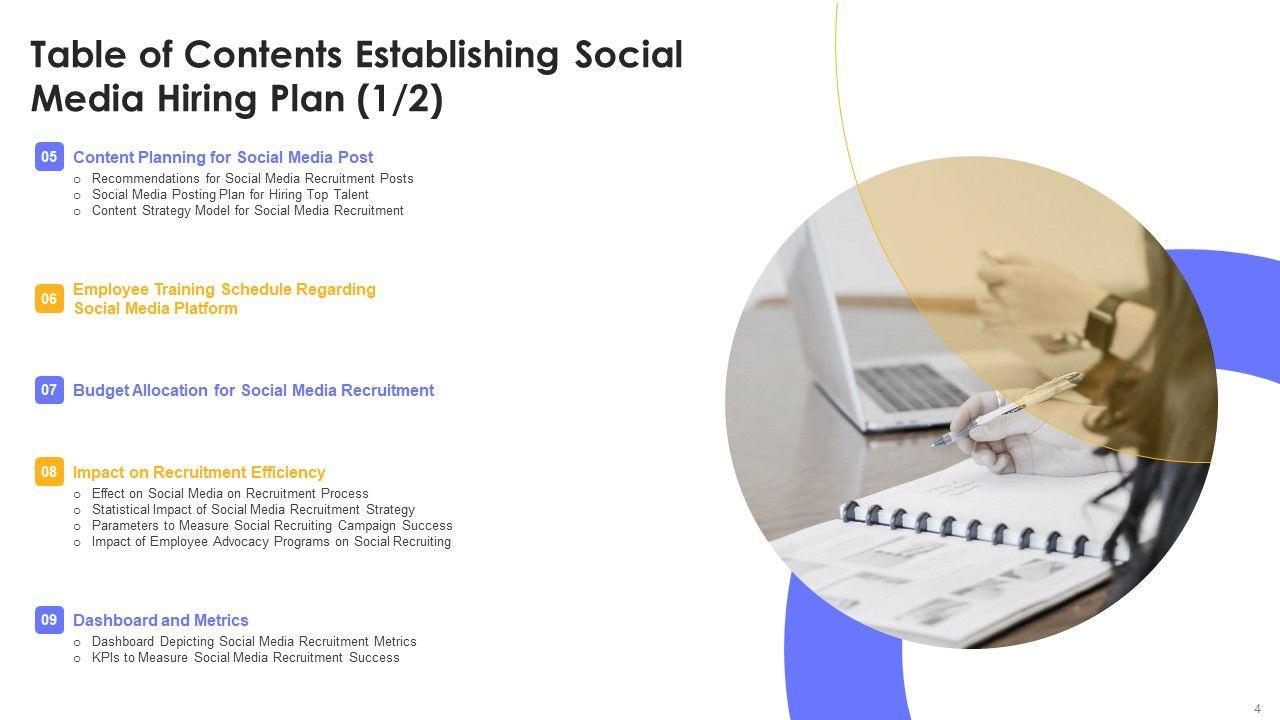 Table of Contents Establishing Social Media Hiring Plan (1/2)

05 Content Planning for Social Media Post
o Recommendations for Social Media Recruitment Posts
o Social Media Posting Plan for Hiring Top Talent
o Content Strategy Model for Social Media Recruitment

06 Employee Training Schedule Regarding Social Media Platform

07 Budget Allocation for Social Media Recruitment

08 Impact on Recruitment Efficiency
o Effect on Social Media on Recruitment Process
o Statistical Impact of Social Media Recruitment Strategy
o Parameters to Measure Social Recruiting Campaign Success
o Impact of Employee Advocacy Programs on Social Recruiting

09 Dashboard and Metrics
o Dashboard Depicting Social Media Recruitment Metrics
o KPIs to Measure Social Media Recruitment Success

4